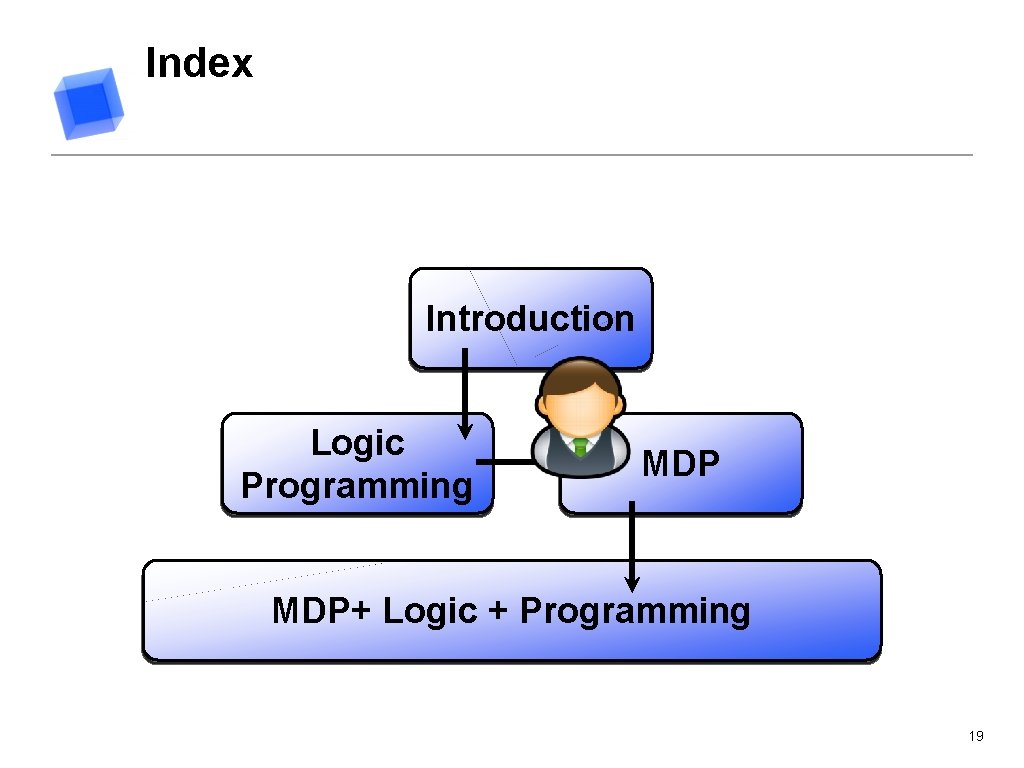 Index

Introduction

Logic Programming

MDP

MDP+ Logic + Programming

19